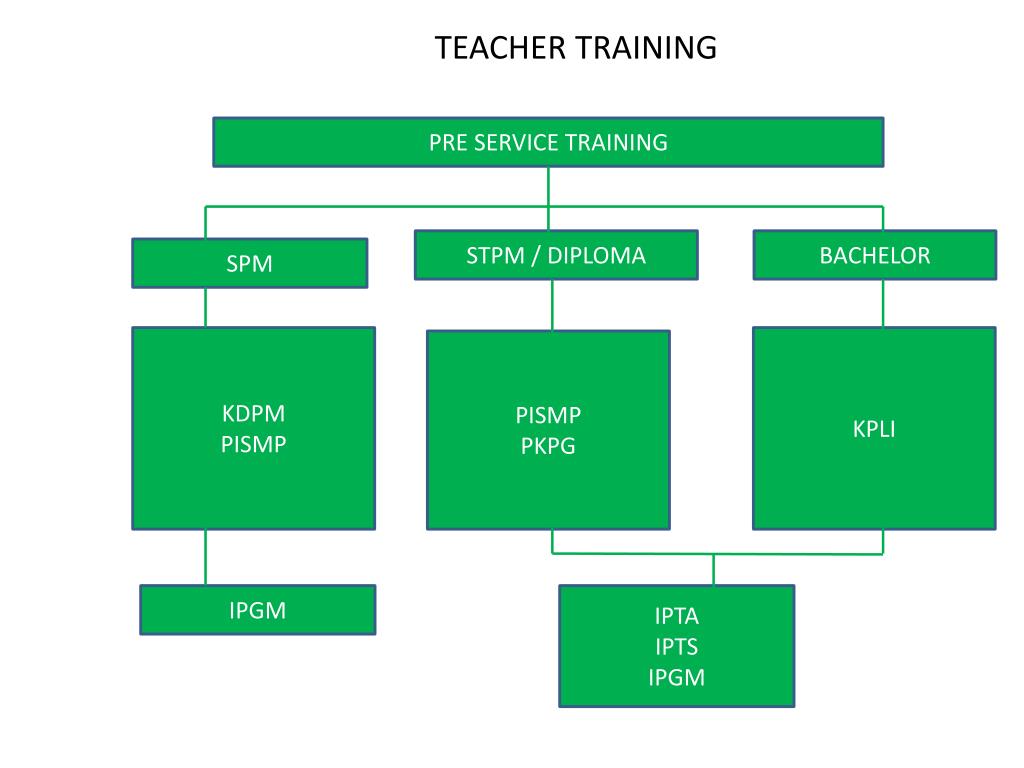 TEACHER TRAINING

PRE SERVICE TRAINING

SPM

STPM / DIPLOMA

BACHELOR

KDPM
PISMP

PISMP
PKPG

KPLI

IPGM

IPTA
IPTS
IPGM